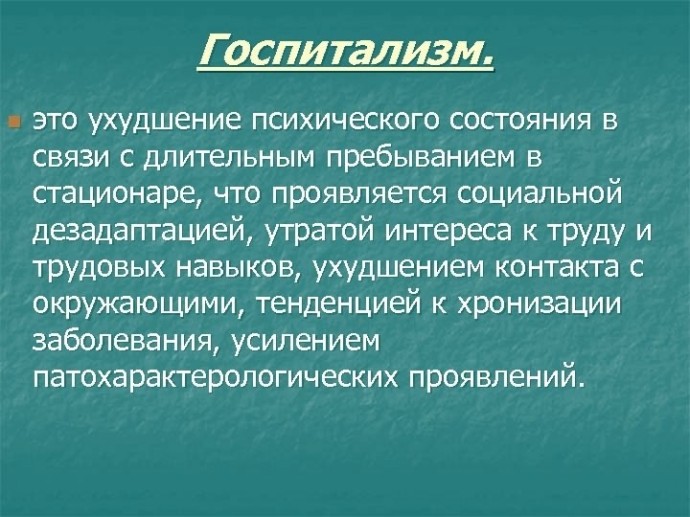 Госпитализм.

это ухудшение психического состояния в связи с длительным пребыванием в стационаре, что проявляется социальной дезадаптацией, утратой интереса к труду и трудовых навыков, ухудшением контакта с окружающими, тенденцией к хронизации заболевания, усилением патохарактерологических проявлений.